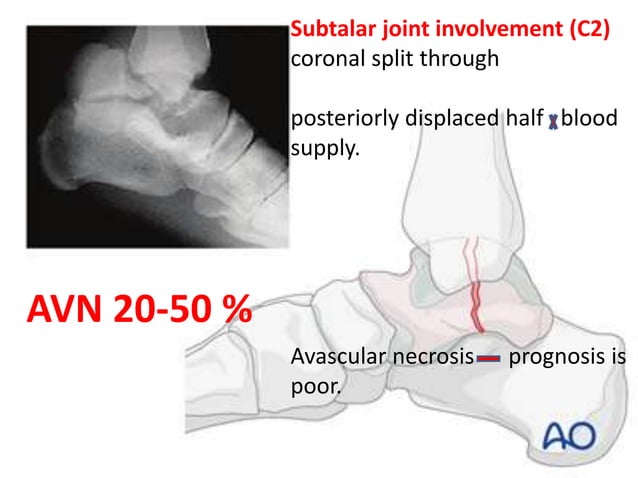 Subtalar joint involvement (C2)
coronal split through

posteriorly displaced half blood supply.

AVN 20-50 %

Avascular necrosis prognosis is poor.

AO